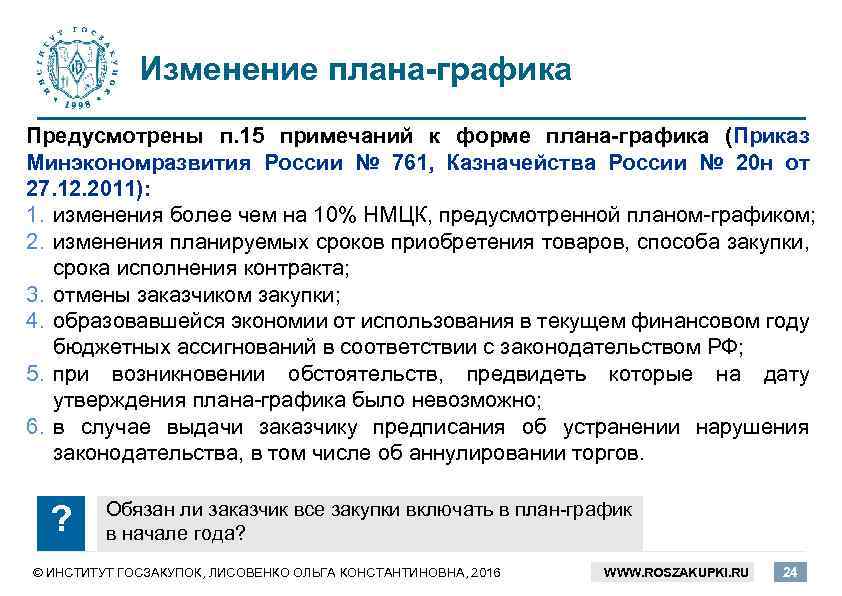 ИНСТИТУТ ГОСЗАКУПОК 1998

Изменение плана-графика

Предусмотрены п.15 примечаний к форме плана-графика (Приказ Минэкономразвития России № 761, Казначейства России № 20н от 27.12.2011):
1. изменения более чем на 10% НМЦК, предусмотренной планом-графиком;
2. изменения планируемых сроков приобретения товаров, способа закупки, срока исполнения контракта;
3. отмены заказчиком закупки;
4. образовавшейся экономии от использования в текущем финансовом году бюджетных ассигнований в соответствии с законодательством РФ;
5. при возникновении обстоятельств, предвидеть которые на дату утверждения плана-графика было невозможно;
6. в случае выдачи заказчику предписания об устранении нарушения законодательства, в том числе об аннулировании торгов.

?

Обязан ли заказчик все закупки включать в план-график в начале года?

© ИНСТИТУТ ГОСЗАКУПОК, ЛИСОВЕНКО ОЛЬГА КОНСТАНТИНОВНА, 2016

WWW.ROSZAKUPKI.RU

24